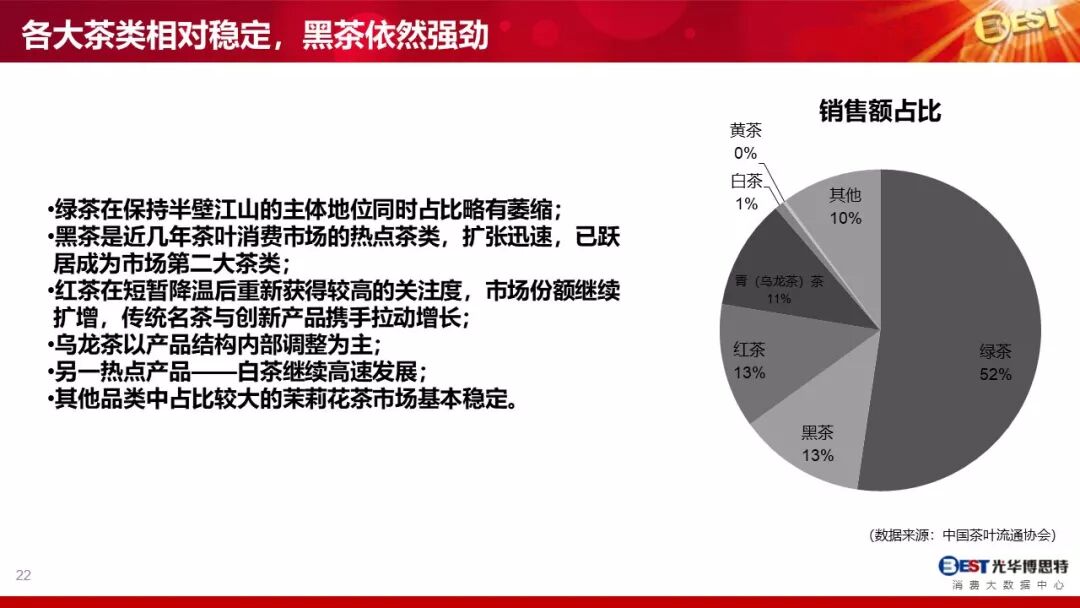 各大茶类相对稳定，黑茶依然强劲

BEST

•绿茶在保持半壁江山的主体地位同时占比略有萎缩；
•黑茶是近几年茶叶消费市场的热点茶类，扩张迅速，已跃居成为市场第二大茶类；
•红茶在短暂降温后重新获得较高的关注度，市场份额继续扩增，传统名茶与创新产品携手拉动增长；
•乌龙茶以产品结构内部调整为主；
•另一热点产品——白茶继续高速发展；
•其他品类中占比较大的茉莉花茶市场基本稳定。

销售额占比

黄茶
0%
白茶
1%
其他
10%
青（乌龙茶）茶
11%
红茶
13%
黑茶
13%
绿茶
52%

（数据来源：中国茶叶流通协会）

22

BEST 光华博思特
消费大数据中心